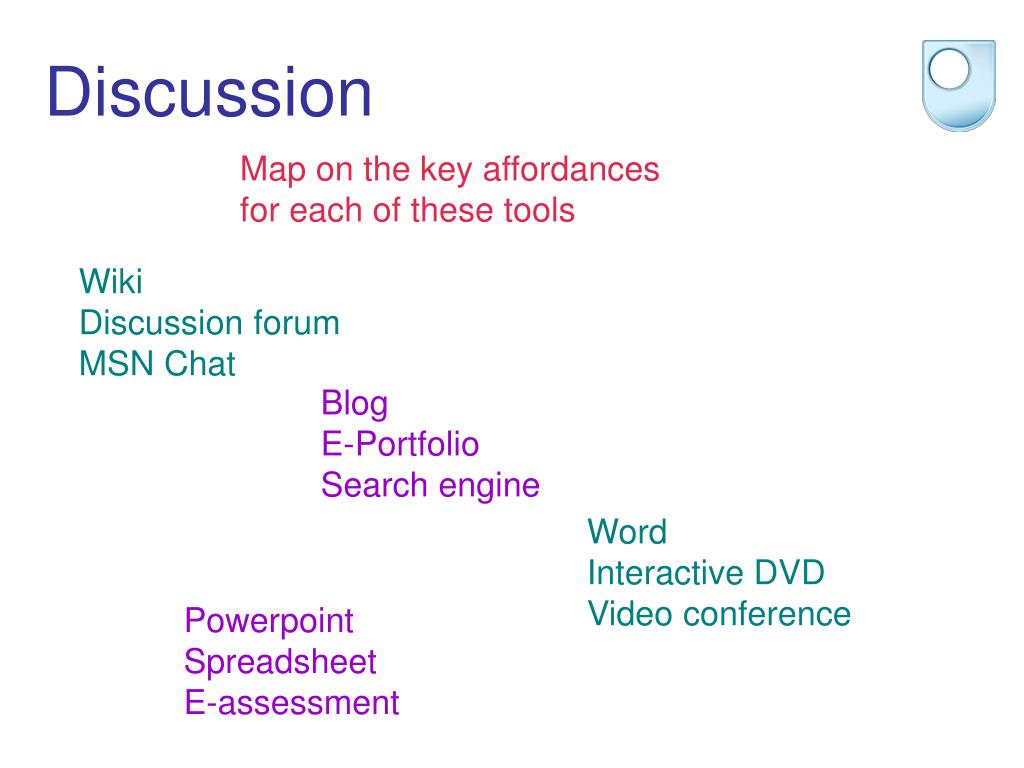 Discussion

Map on the key affordances for each of these tools

Wiki
Discussion forum
MSN Chat

Blog
E-Portfolio
Search engine

Word
Interactive DVD
Video conference

Powerpoint
Spreadsheet
E-assessment